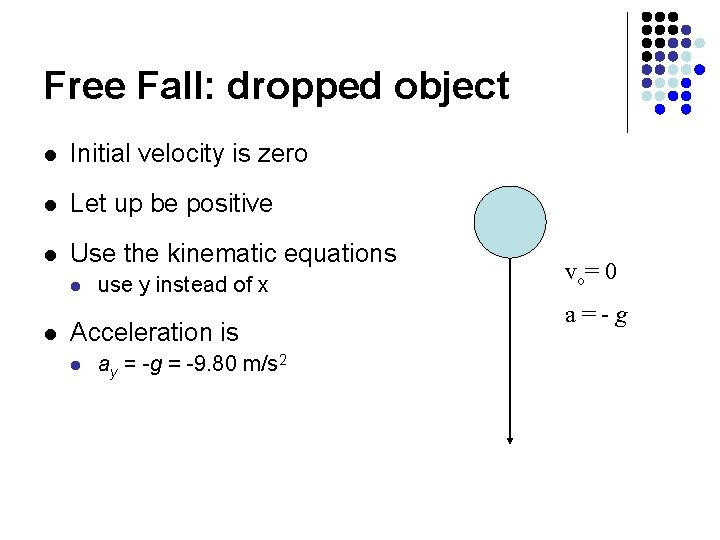 Free Fall: dropped object

- Initial velocity is zero
- Let up be positive
- Use the kinematic equations
  - use y instead of x
- Acceleration is
  - $a_y = -g = -9.80 \text{ m/s}^2$

$v_o = 0$

$a = -g$